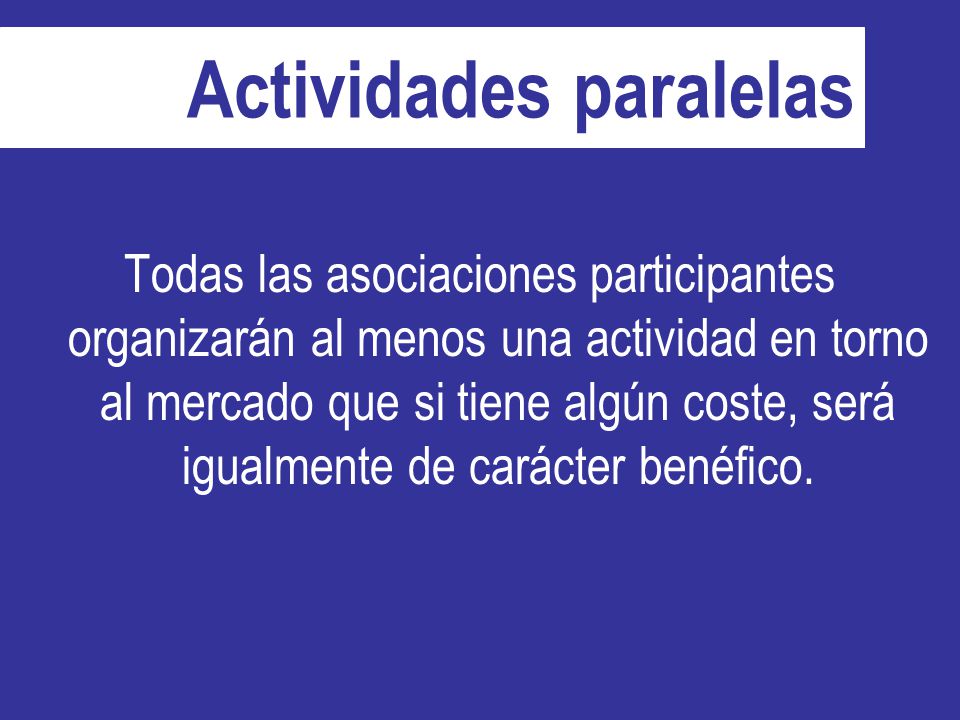 Actividades paralelas

Todas las asociaciones participantes organizarán al menos una actividad en torno al mercado que si tiene algún coste, será igualmente de carácter benéfico.